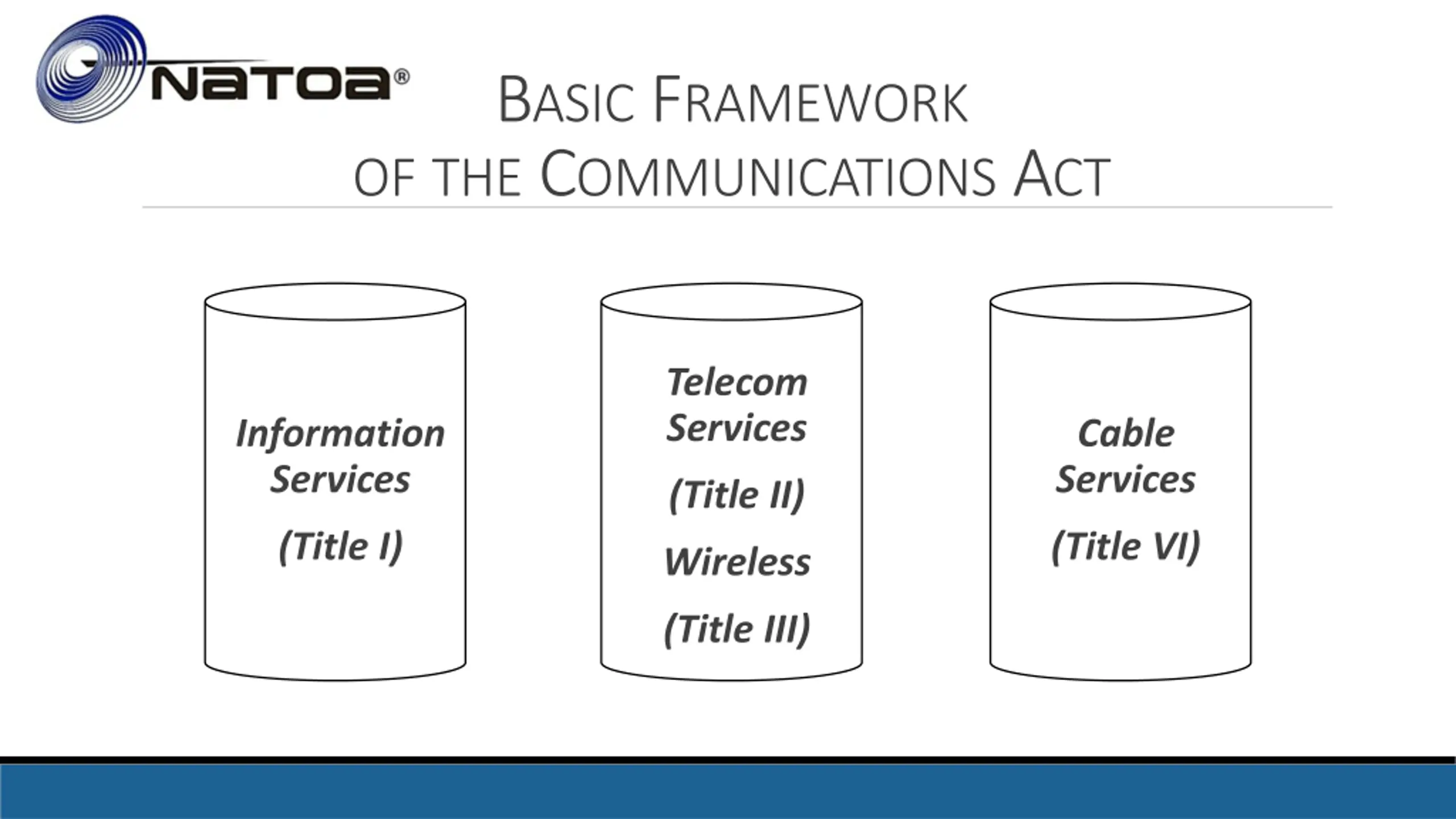 NATOA®

BASIC FRAMEWORK OF THE COMMUNICATIONS ACT

Information Services

(Title I)

Telecom Services

(Title II)

Wireless

(Title III)

Cable Services

(Title VI)